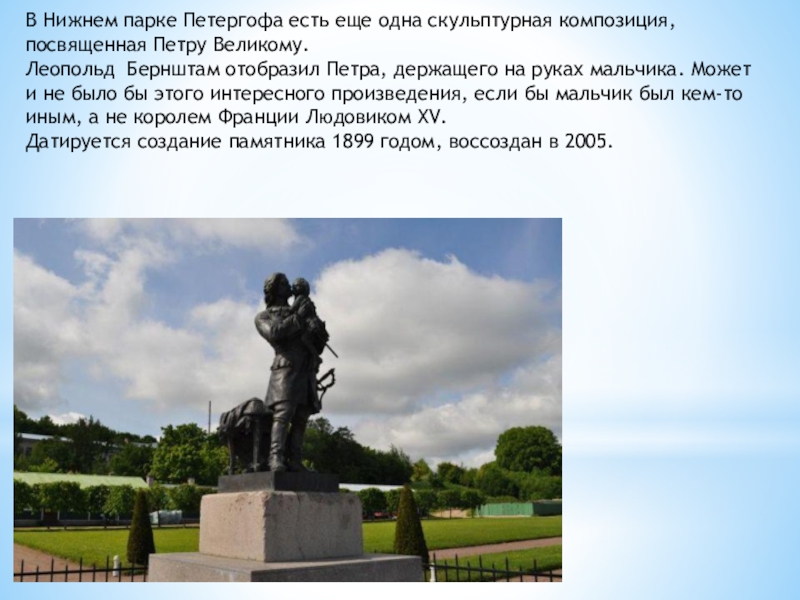 В Нижнем парке Петергофа есть еще одна скульптурная композиция, посвященная Петру Великому.
Леопольд Бернштам отобразил Петра, держащего на руках мальчика. Может и не было бы этого интересного произведения, если бы мальчик был кем-то иным, а не королем Франции Людовиком XV.
Датируется создание памятника 1899 годом, воссоздан в 2005.